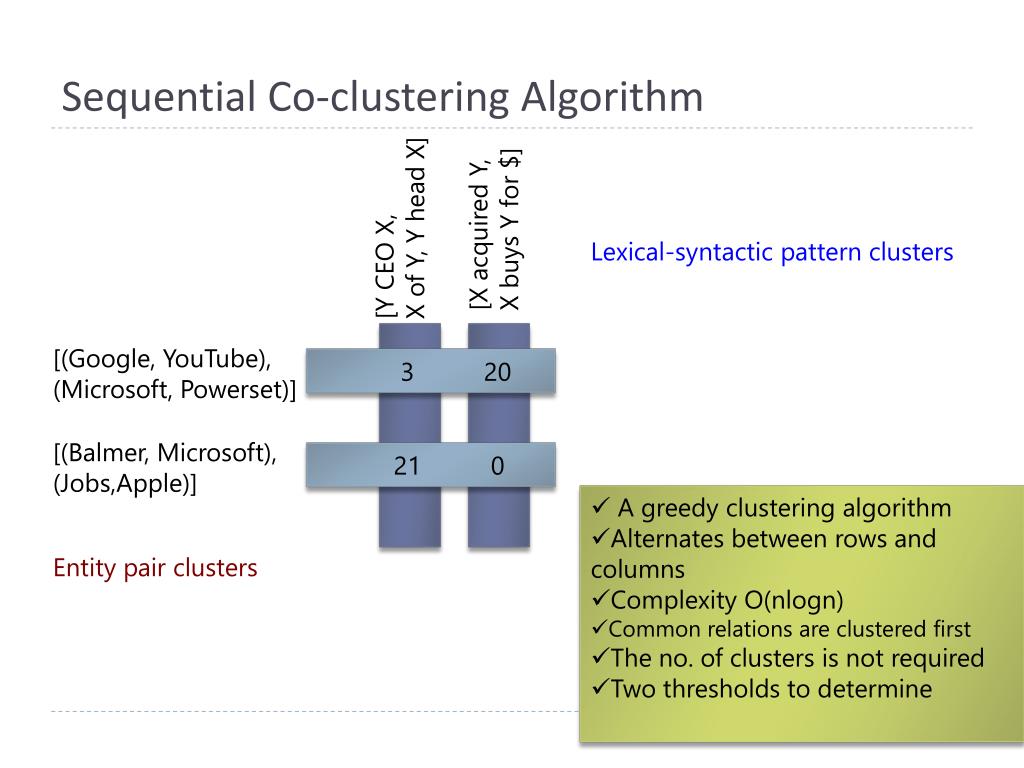 Sequential Co-clustering Algorithm

[Y CEO X, X of Y, Y head X]

[X acquired Y, X buys Y for $]

Lexical-syntactic pattern clusters

[(Google, YouTube), (Microsoft, Powerset)]

3

20

[(Balmer, Microsoft), (Jobs,Apple)]

21

0

Entity pair clusters

✓ A greedy clustering algorithm
✓Alternates between rows and columns
✓Complexity O(nlogn)
✓Common relations are clustered first
✓The no. of clusters is not required
✓Two thresholds to determine